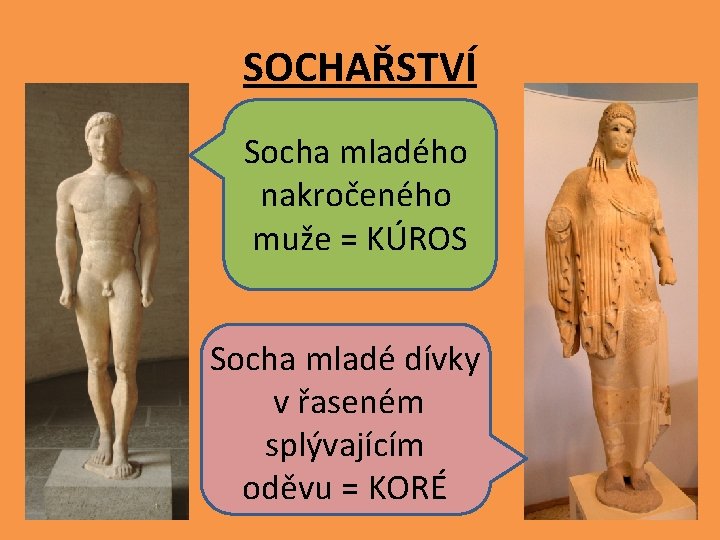 SOCHAŘSTVÍ

Socha mladého nakročeného muže = KÚROS

Socha mladé dívky v řaseném splývajícím oděvu = KORÉ